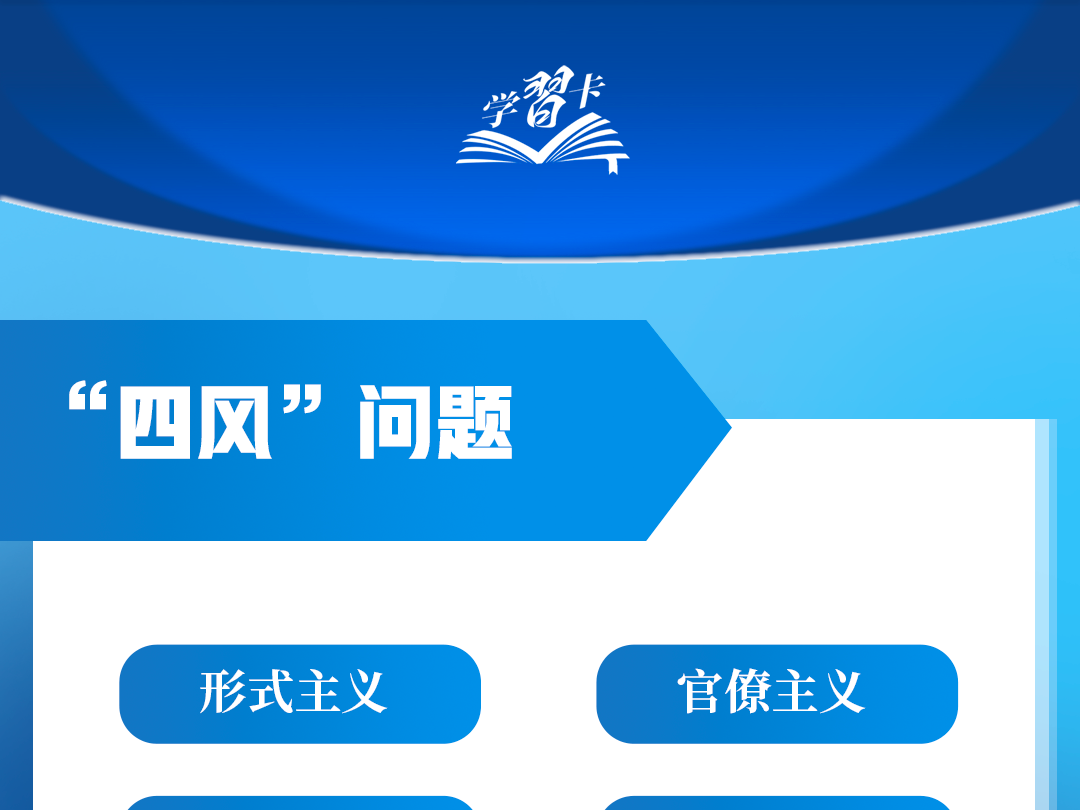 学習卡

“四风”问题

形式主义

官僚主义